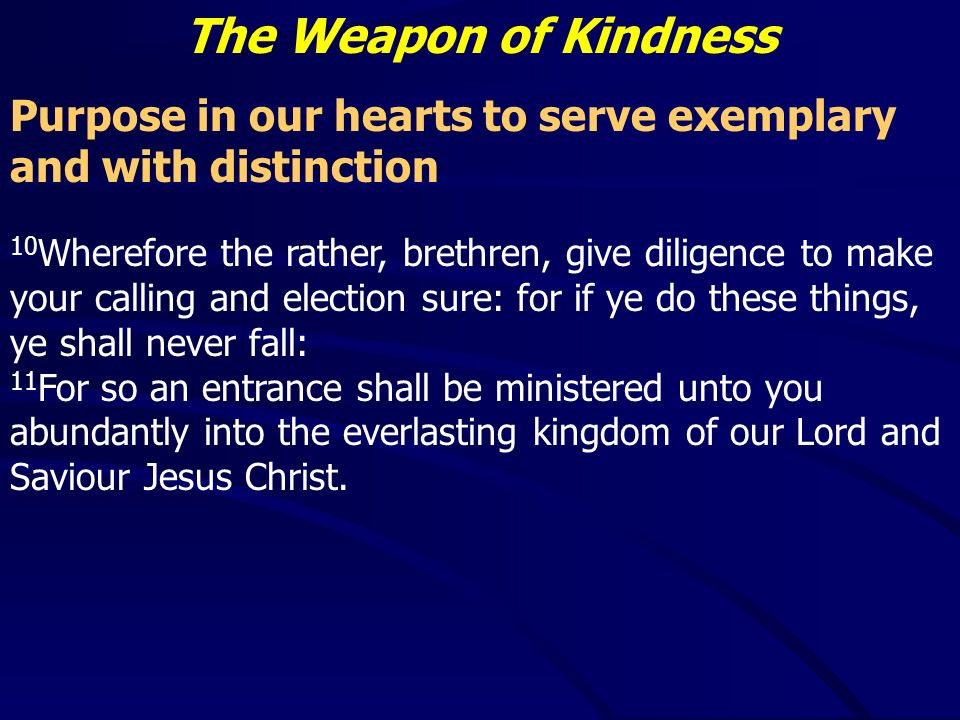 The Weapon of Kindness

Purpose in our hearts to serve exemplary and with distinction

$^{10}$Wherefore the rather, brethren, give diligence to make your calling and election sure: for if ye do these things, ye shall never fall:
$^{11}$For so an entrance shall be ministered unto you abundantly into the everlasting kingdom of our Lord and Saviour Jesus Christ.